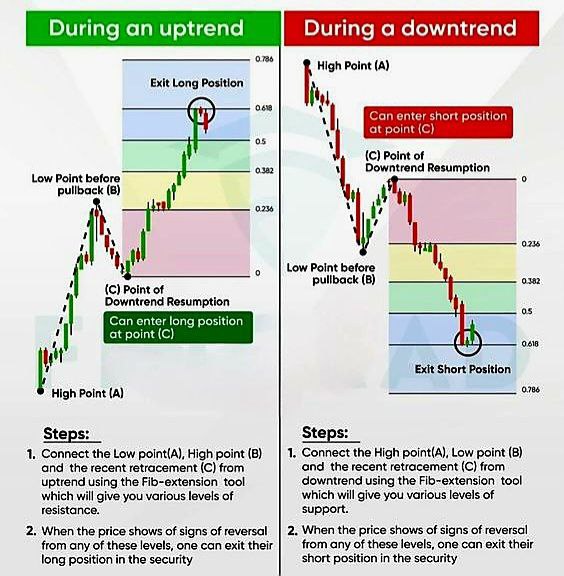 During an uptrend

0.786

Exit Long Position

0.618

0.5

0.382

Low Point before pullback (B)

0.236

0

(C) Point of Downtrend Resumption

Can enter long position at point (C)

High Point (A)

Steps:

1. Connect the Low point(A), High point (B) and the recent retracement (C) from uptrend using the Fib-extension tool which will give you various levels of resistance.

2. When the price shows of signs of reversal from any of these levels, one can exit their long position in the security

During a downtrend

High Point (A)

Can enter short position at point (C)

(C) Point of Downtrend Resumption

0

0.236

Low Point before pullback (B)

0.382

0.5

0.618

Exit Short Position

0.786

Steps:

1. Connect the High point(A), Low point (B) and the recent retracement (C) from downtrend using the Fib-extension tool which will give you various levels of support.

2. When the price shows of signs of reversal from any of these levels, one can exit their short position in the security